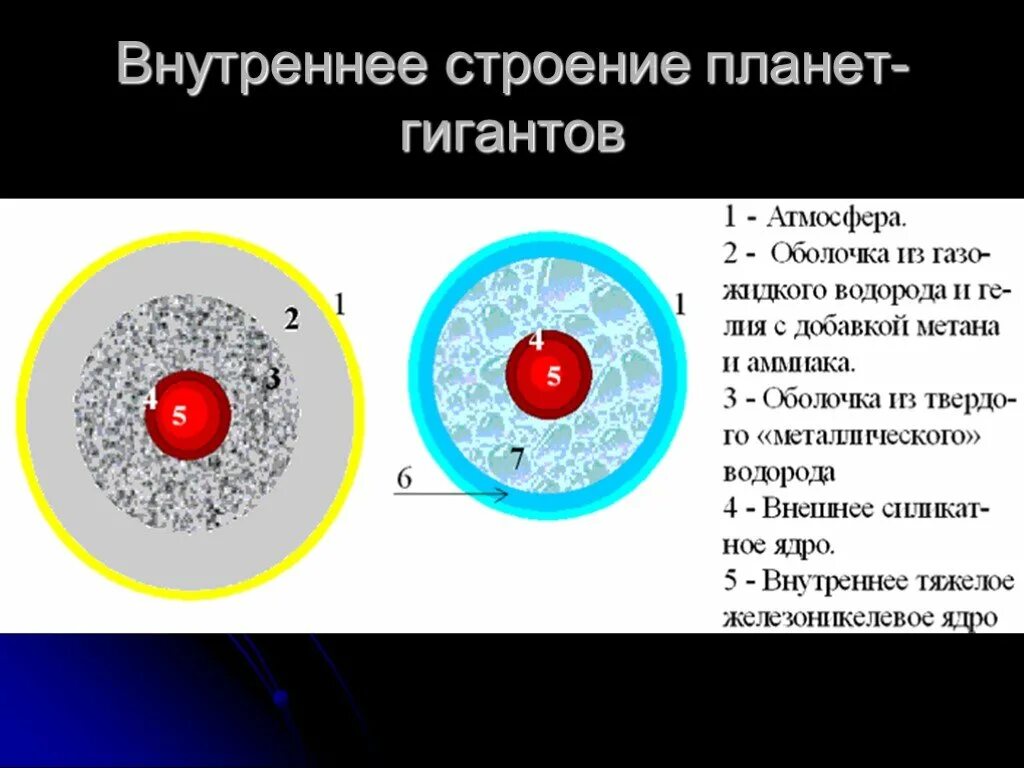 Внутреннее строение планет-гигантов

1

2

3

4

5

1

4

5

7

6

1 - Атмосфера.
2 - Оболочка из газожидкого водорода и гелия с добавкой метана и аммиака.
3 - Оболочка из твердого «металлического» водорода
4 - Внешнее силикатное ядро.
5 - Внутреннее тяжелое железоникелевое ядро